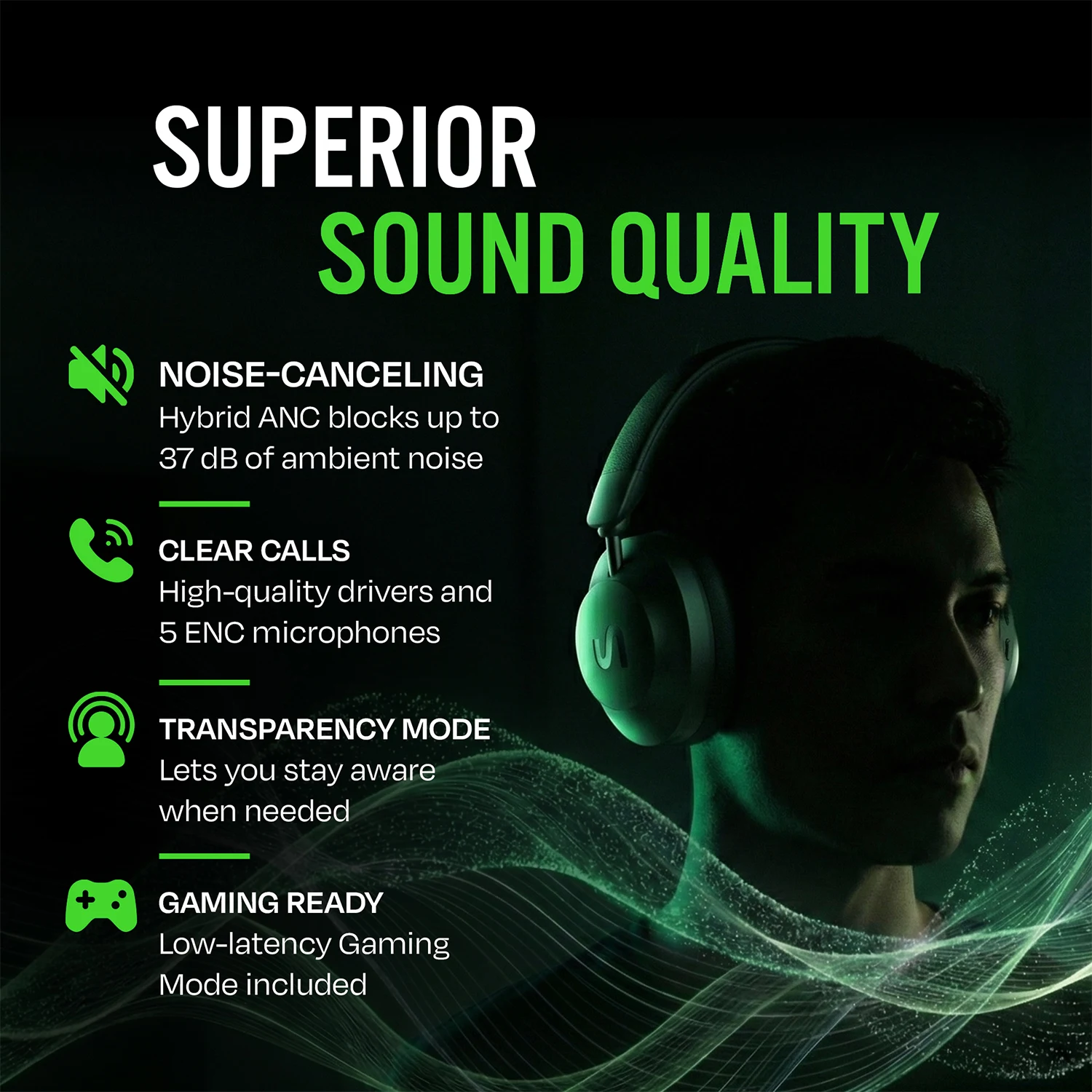 SUPERIOR
SOUND QUALITY

NOISE-CANCELING
Hybrid ANC blocks up to 37 dB of ambient noise

CLEAR CALLS
High-quality drivers and 5 ENC microphones

TRANSPARENCY MODE
Lets you stay aware when needed

GAMING READY
Low-latency Gaming Mode included